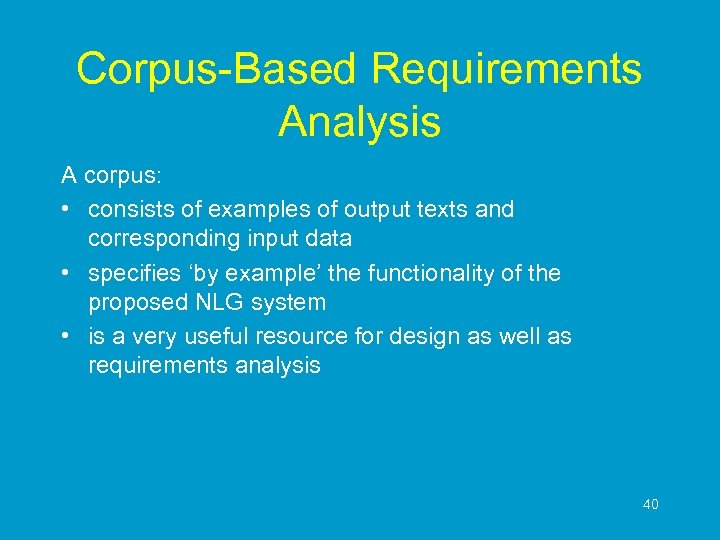 Corpus-Based Requirements Analysis

A corpus:

• consists of examples of output texts and corresponding input data
• specifies ‘by example’ the functionality of the proposed NLG system
• is a very useful resource for design as well as requirements analysis

40